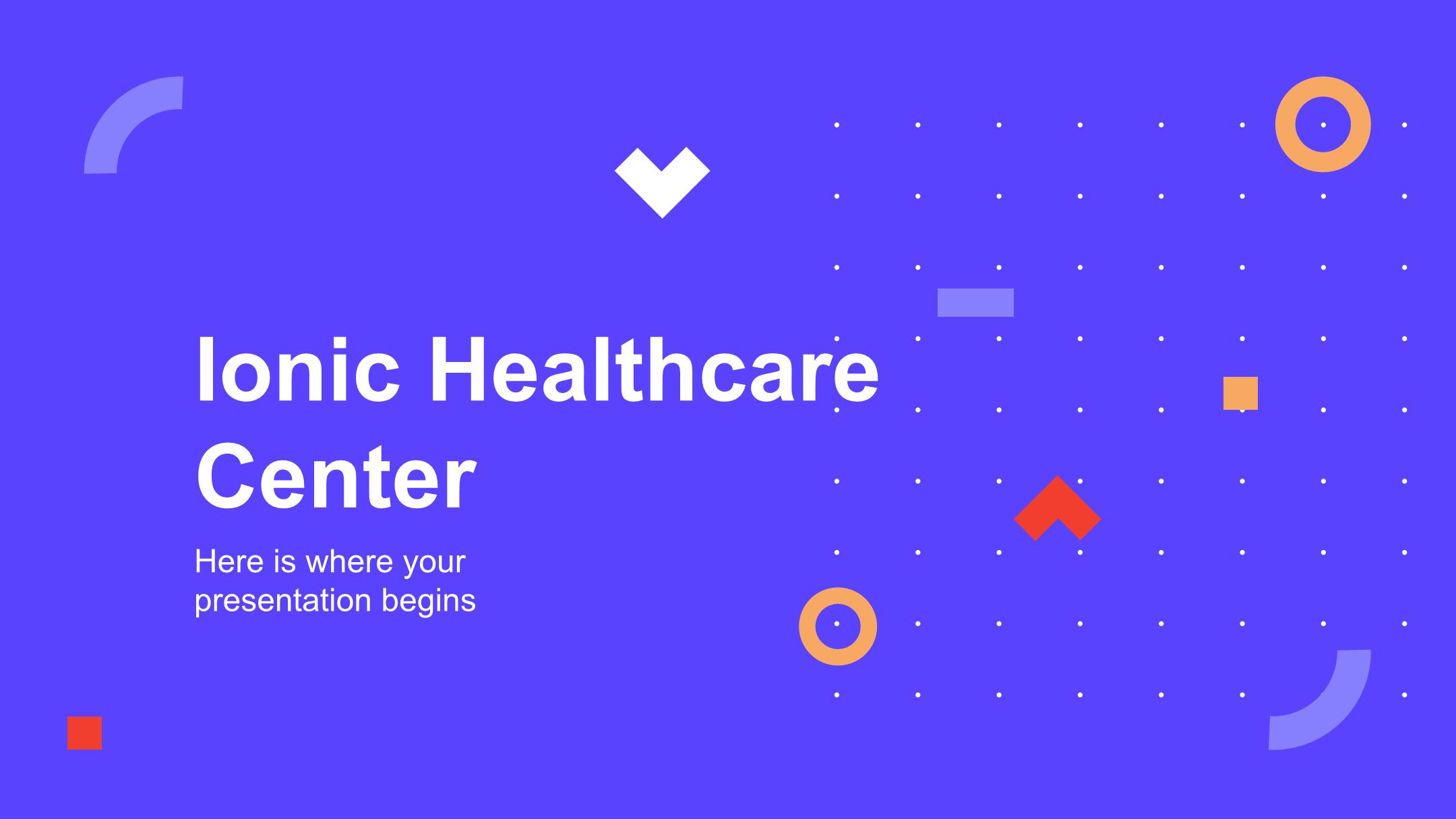 Ionic Healthcare Center

Here is where your presentation begins